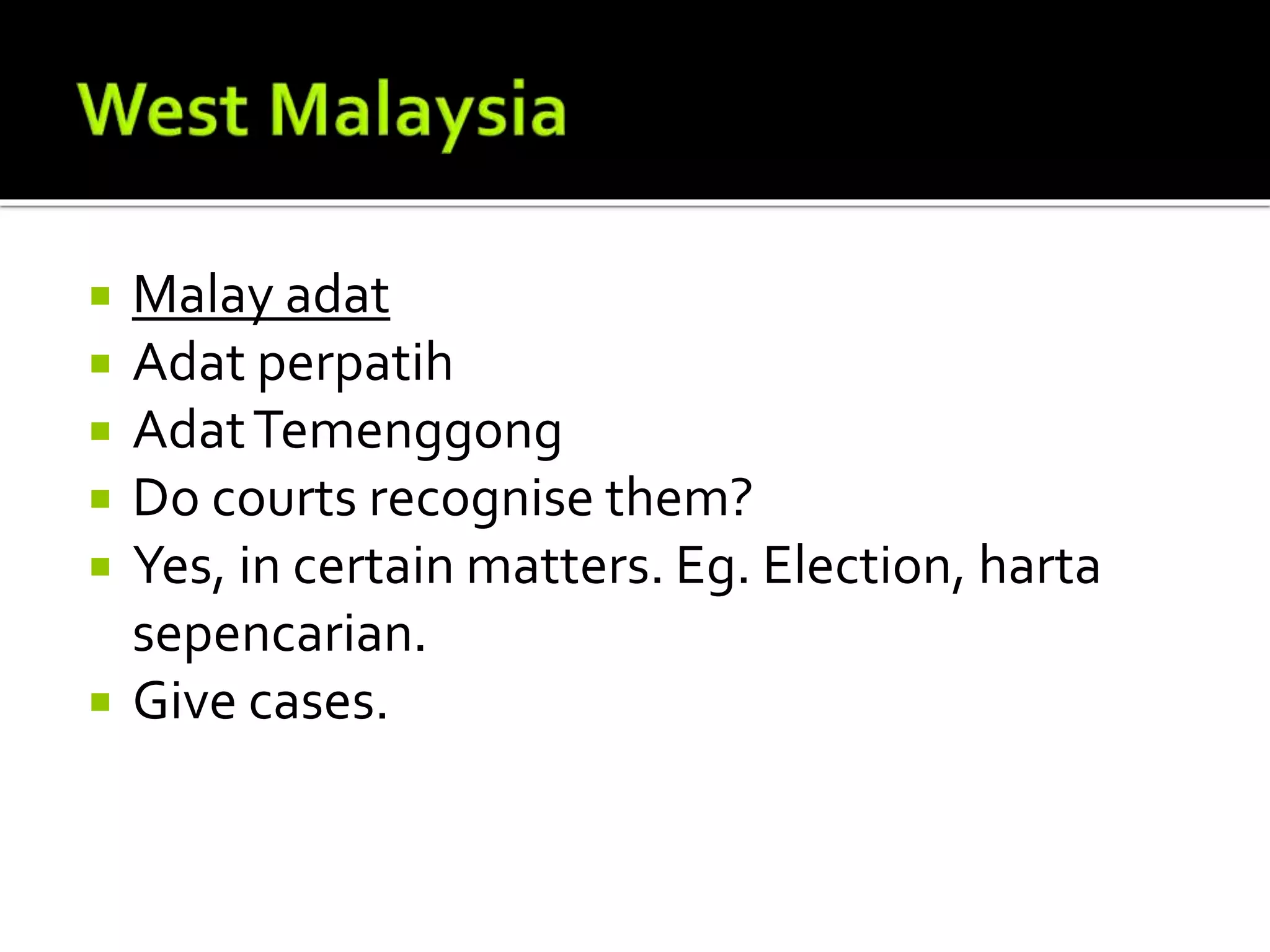 West Malaysia

- Malay adat
- Adat perpatih
- Adat Temenggong
- Do courts recognise them?
- Yes, in certain matters. Eg. Election, harta sepencarian.
- Give cases.